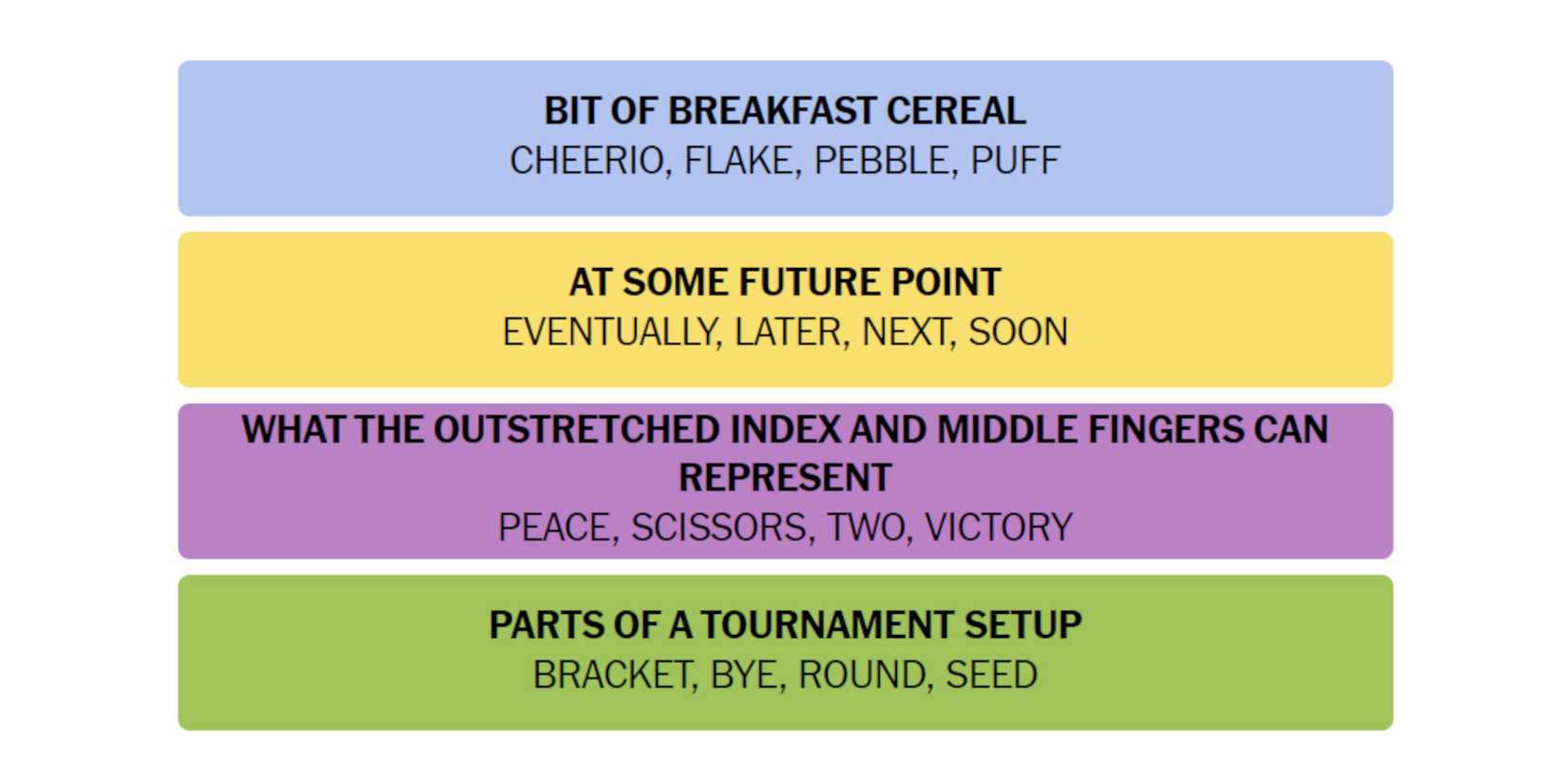 BIT OF BREAKFAST CEREAL
CHEERIO, FLAKE, PEBBLE, PUFF

AT SOME FUTURE POINT
EVENTUALLY, LATER, NEXT, SOON

WHAT THE OUTSTRETCHED INDEX AND MIDDLE FINGERS CAN REPRESENT
PEACE, SCISSORS, TWO, VICTORY

PARTS OF A TOURNAMENT SETUP
BRACKET, BYE, ROUND, SEED